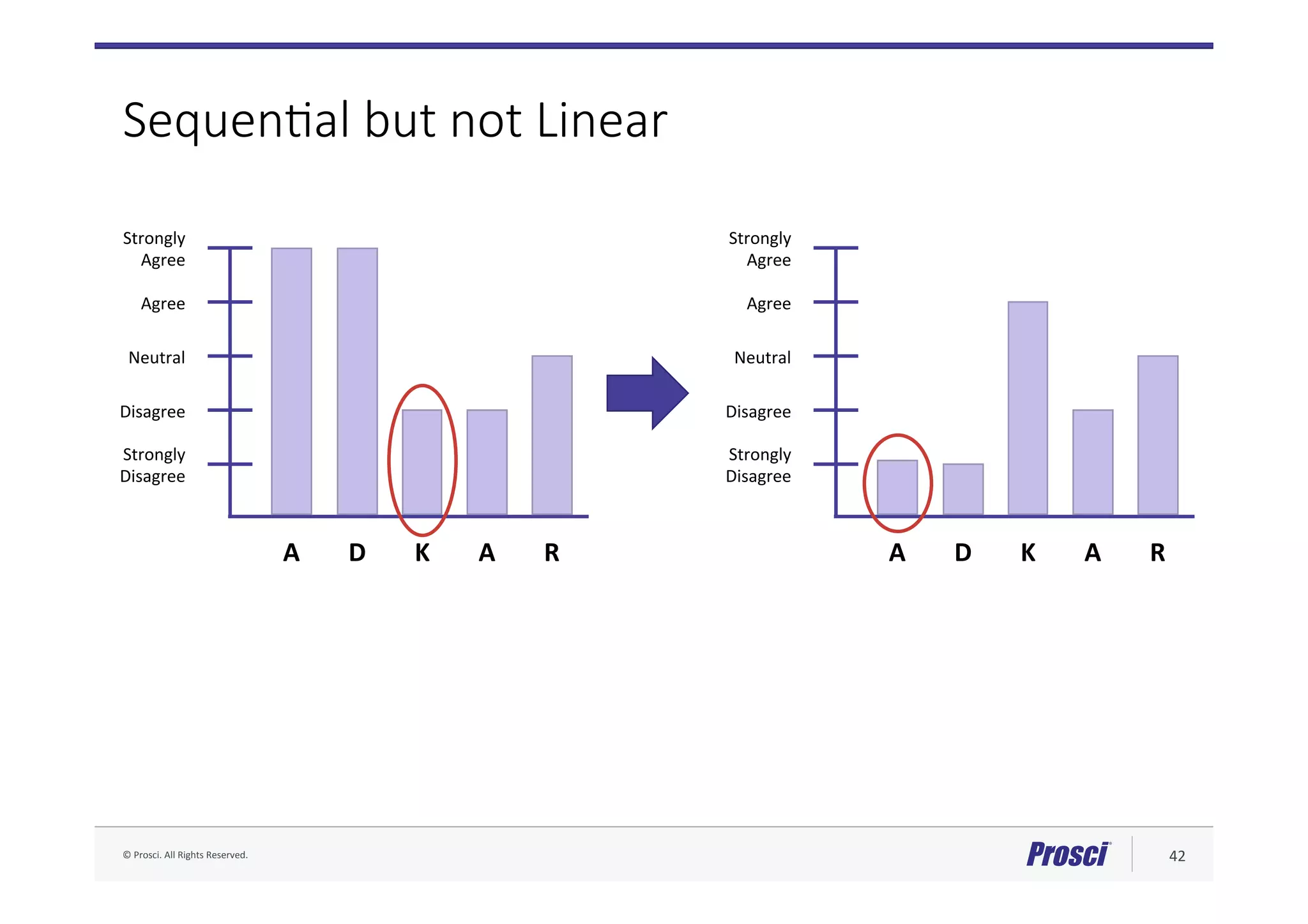 Sequential but not Linear

Strongly Agree
Agree
Neutral
Disagree
Strongly Disagree

A D K A R

Strongly Agree
Agree
Neutral
Disagree
Strongly Disagree

A D K A R

© Prosci. All Rights Reserved.

Prosci

42